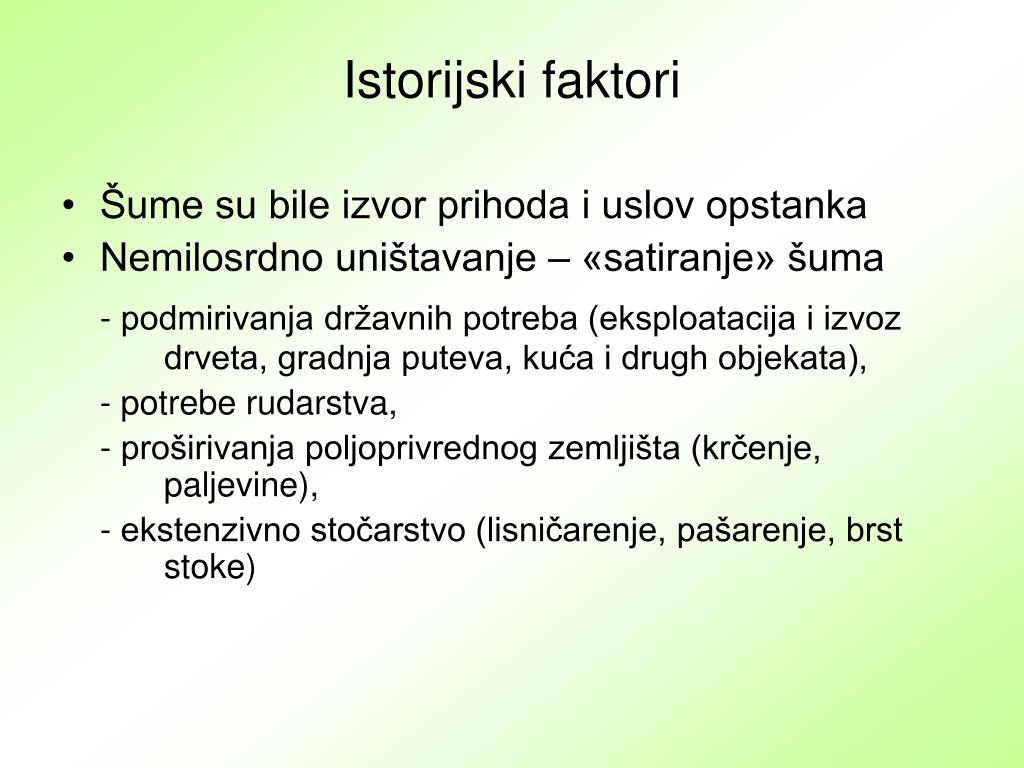 Istorijski faktori

• Šume su bile izvor prihoda i uslov opstanka
• Nemilosrdno uništavanje – «satiranje» šuma

- podmirivanja državnih potreba (eksploatacija i izvoz drveta, gradnja puteva, kuća i drugh objekata),

- potrebe rudarstva,

- proširivanja poljoprivrednog zemljišta (krčenje, paljevine),

- ekstenzivno stočarstvo (lisničarenje, pašarenje, brst stoke)